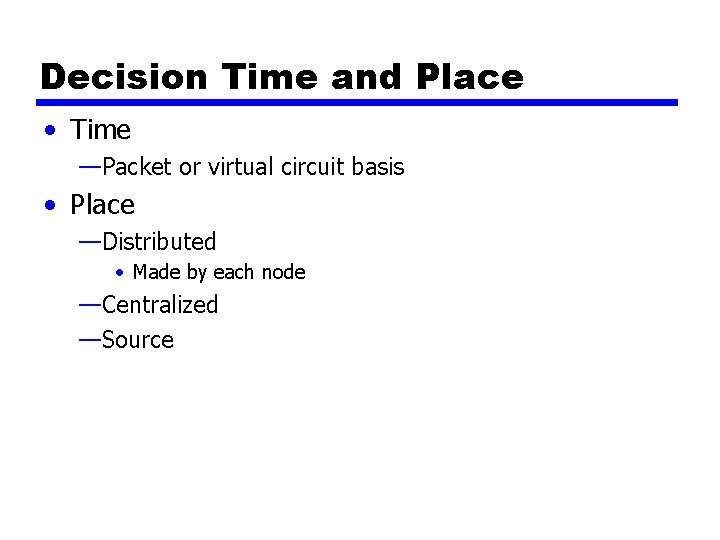 Decision Time and Place

• Time
—Packet or virtual circuit basis
• Place
—Distributed
• Made by each node
—Centralized
—Source